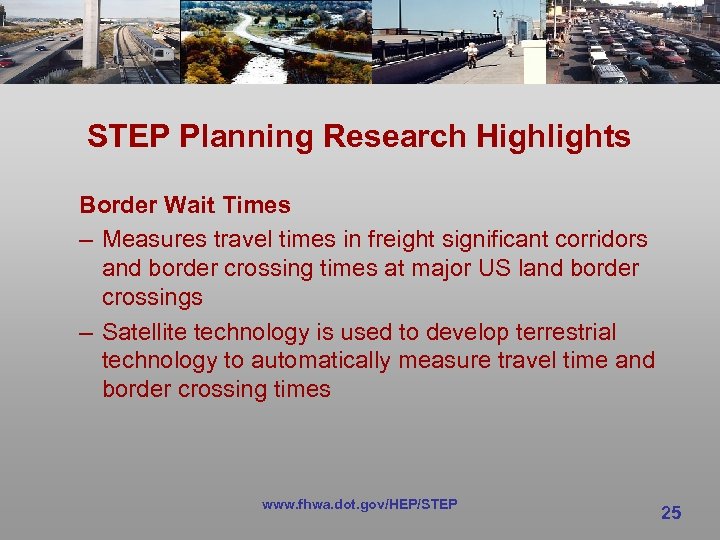 STEP Planning Research Highlights

Border Wait Times

– Measures travel times in freight significant corridors and border crossing times at major US land border crossings

– Satellite technology is used to develop terrestrial technology to automatically measure travel time and border crossing times

www.fhwa.dot.gov/HEP/STEP

25